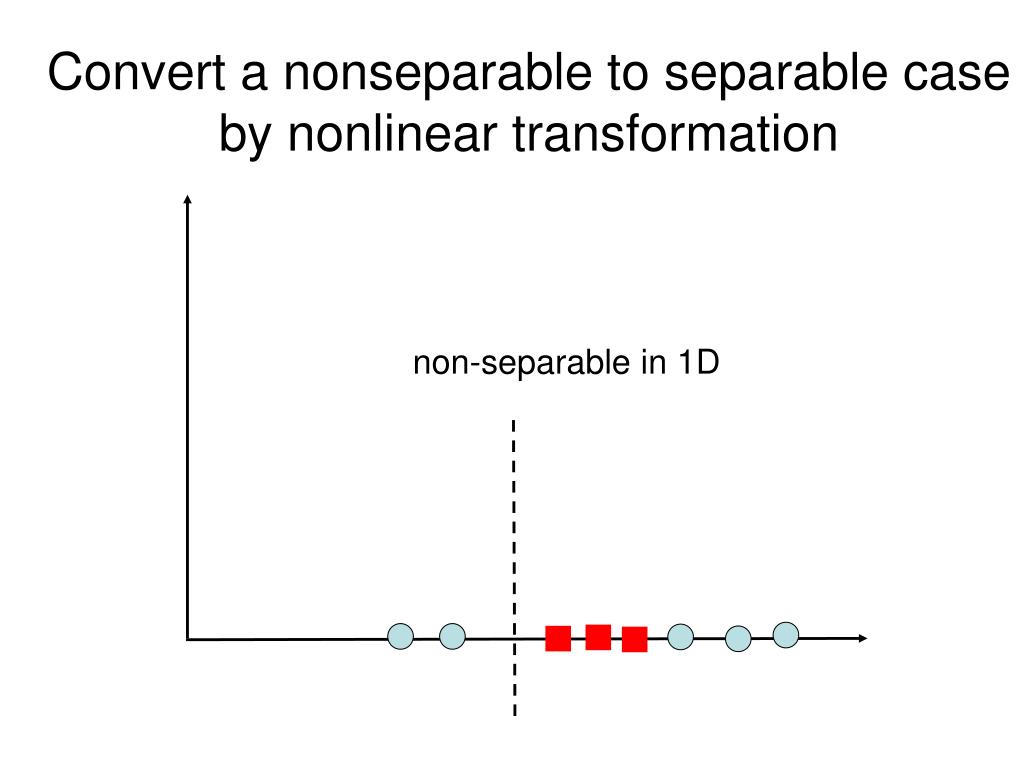 Convert a nonseparable to separable case by nonlinear transformation

non-separable in 1D